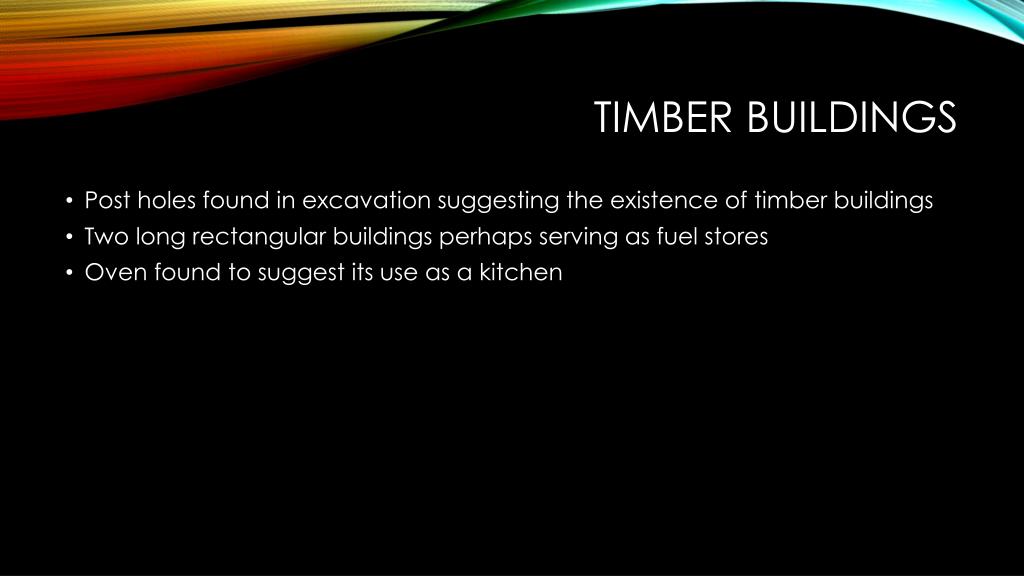 TIMBER BUILDINGS

• Post holes found in excavation suggesting the existence of timber buildings
• Two long rectangular buildings perhaps serving as fuel stores
• Oven found to suggest its use as a kitchen